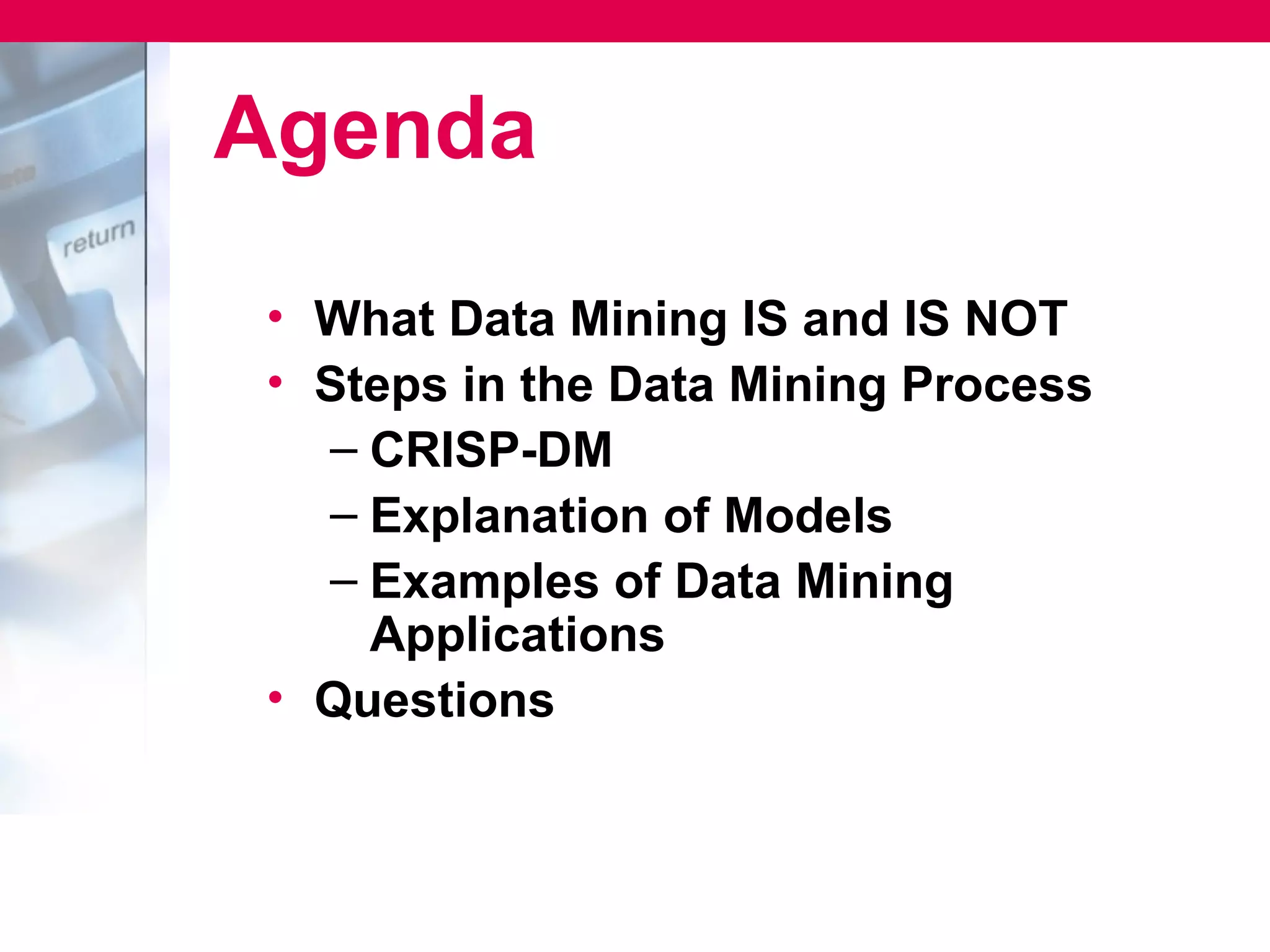 return

Agenda

• What Data Mining IS and IS NOT
• Steps in the Data Mining Process
– CRISP-DM
– Explanation of Models
– Examples of Data Mining Applications
• Questions